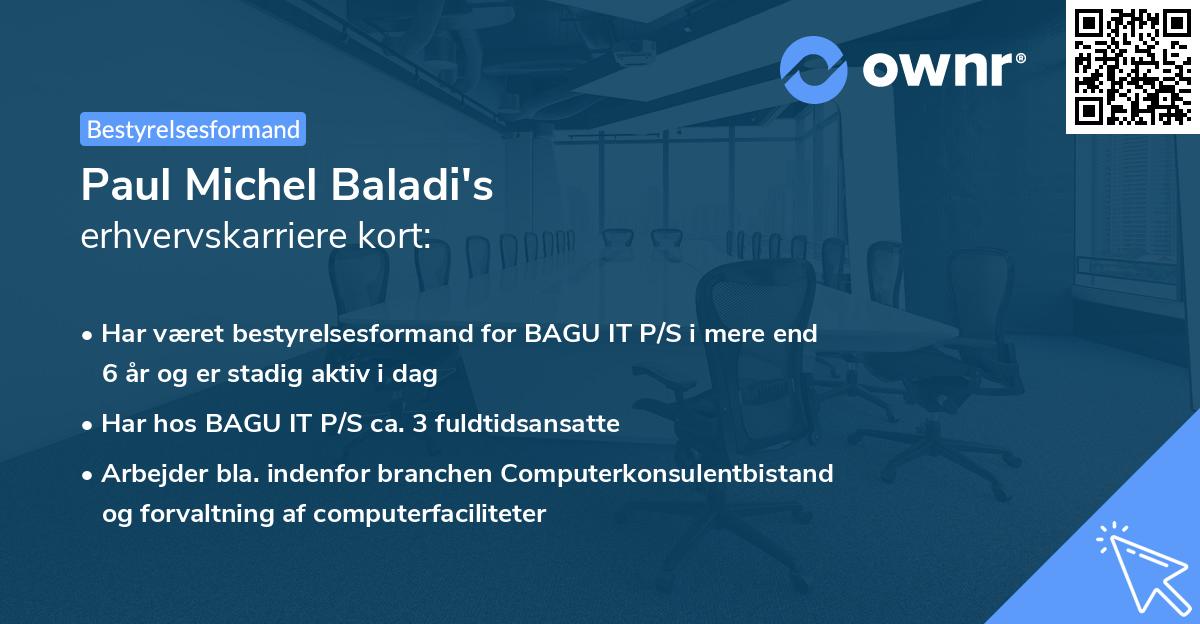 ownr®

Bestyrelsesformand

Paul Michel Baladi's
erhvervskarriere kort:

• Har været bestyrelsesformand for BAGU IT P/S i mere end 6 år og er stadig aktiv i dag
• Har hos BAGU IT P/S ca. 3 fuldtidsansatte
• Arbejder bla. indenfor branchen Computerkonsulentbistand og forvaltning af computerfaciliteter